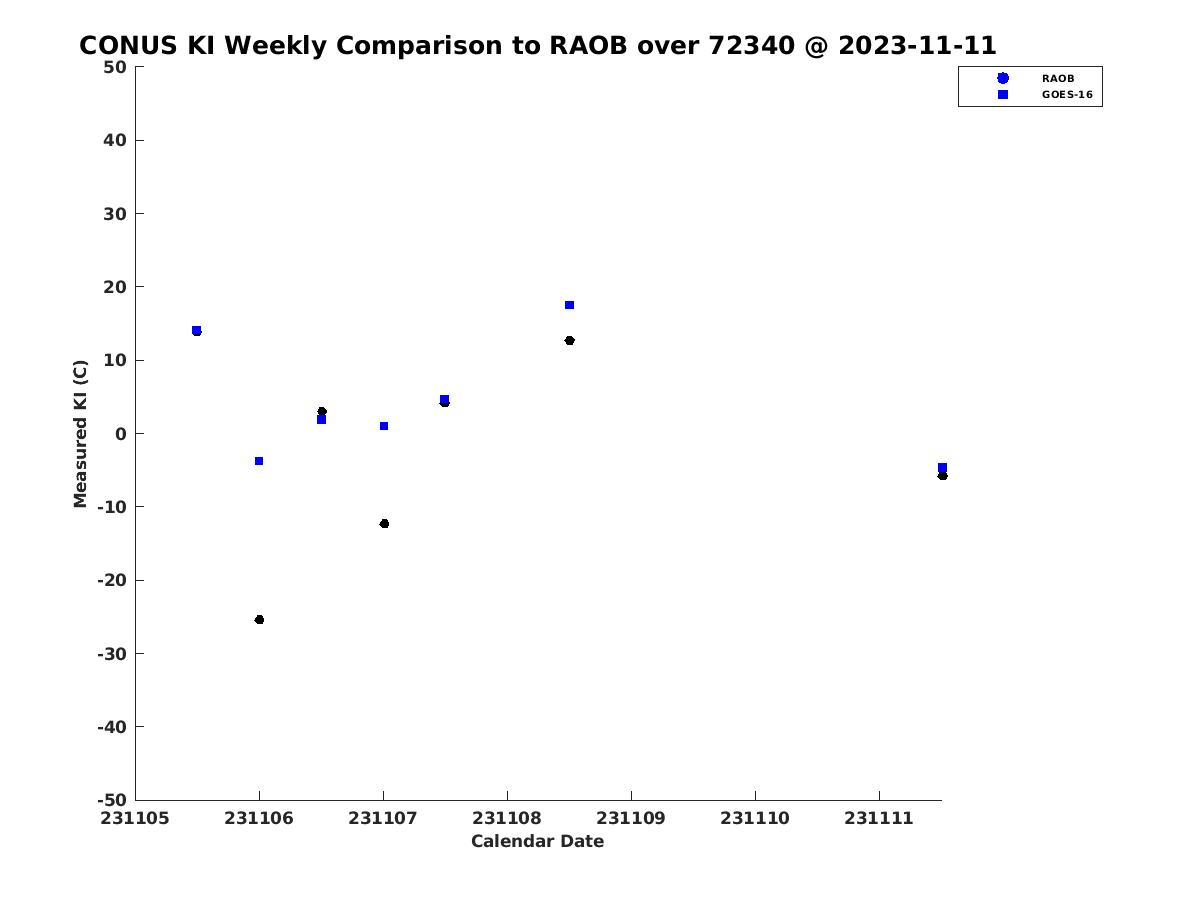 CONUS KI Weekly Comparison to RAOB over 72340 @ 2023-11-11

RAOB
GOES-16

Measured KI (C)

50
40
30
20
10
0
-10
-20
-30
-40
-50

231105
231106
231107
231108
231109
231110
231111

Calendar Date